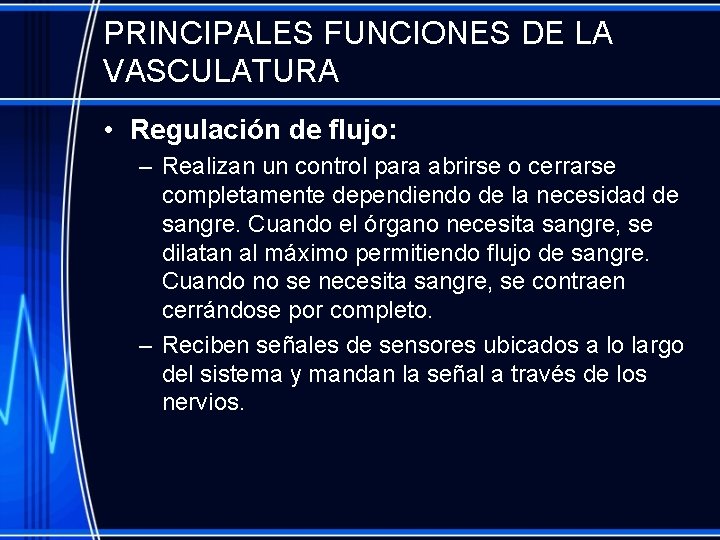 PRINCIPALES FUNCIONES DE LA VASCULATURA

• Regulación de flujo:
– Realizan un control para abrirse o cerrarse completamente dependiendo de la necesidad de sangre. Cuando el órgano necesita sangre, se dilatan al máximo permitiendo flujo de sangre. Cuando no se necesita sangre, se contraen cerrándose por completo.
– Reciben señales de sensores ubicados a lo largo del sistema y mandan la señal a través de los nervios.